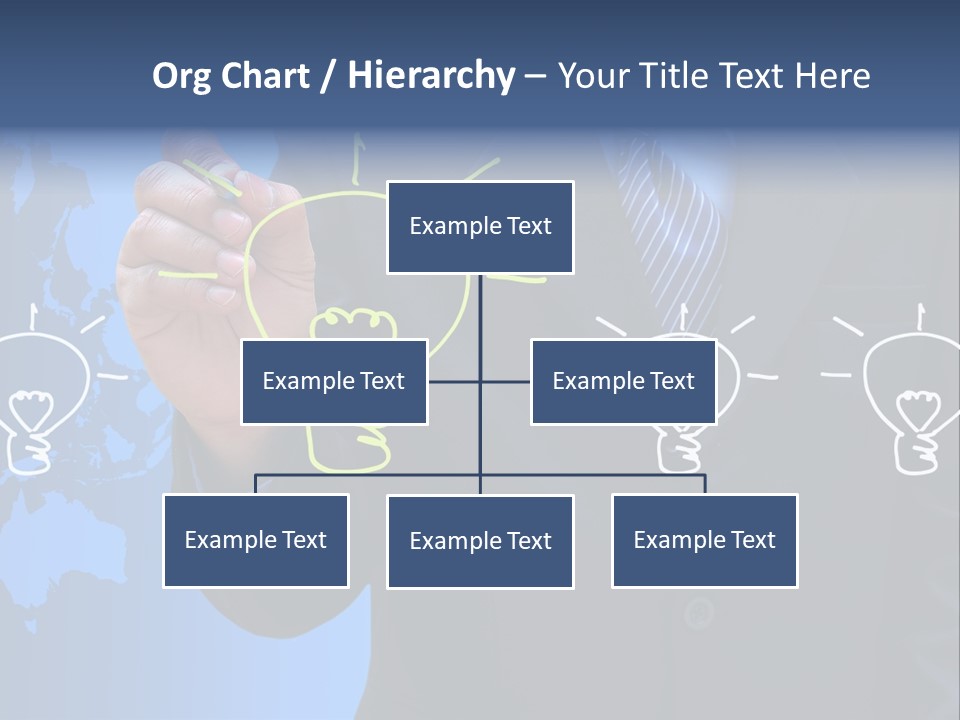 Org Chart / Hierarchy – Your Title Text Here

Example Text

Example Text

Example Text

Example Text

Example Text

Example Text